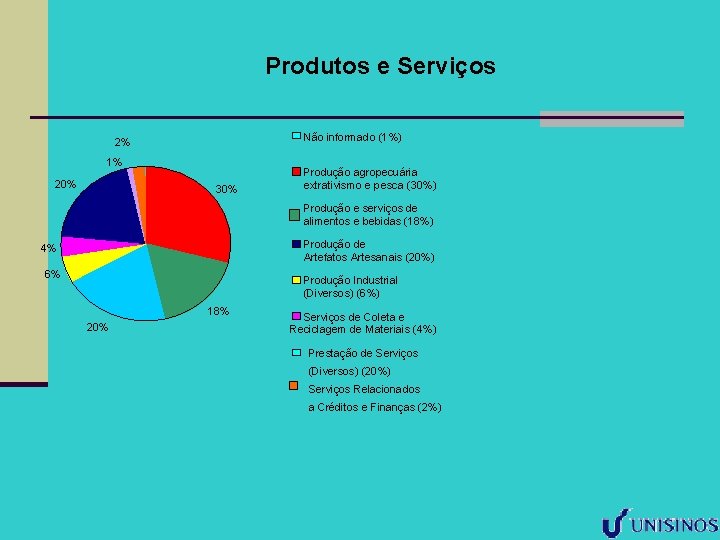 Produtos e Serviços

2%
1%
20%
30%
4%
6%
18%
20%

Não informado (1%)
Produção agropecuária extrativismo e pesca (30%)
Produção e serviços de alimentos e bebidas (18%)
Produção de Artefatos Artesanais (20%)
Produção Industrial (Diversos) (6%)
Serviços de Coleta e Reciclagem de Materiais (4%)
Prestação de Serviços (Diversos) (20%)
Serviços Relacionados a Créditos e Finanças (2%)

UNISINOS